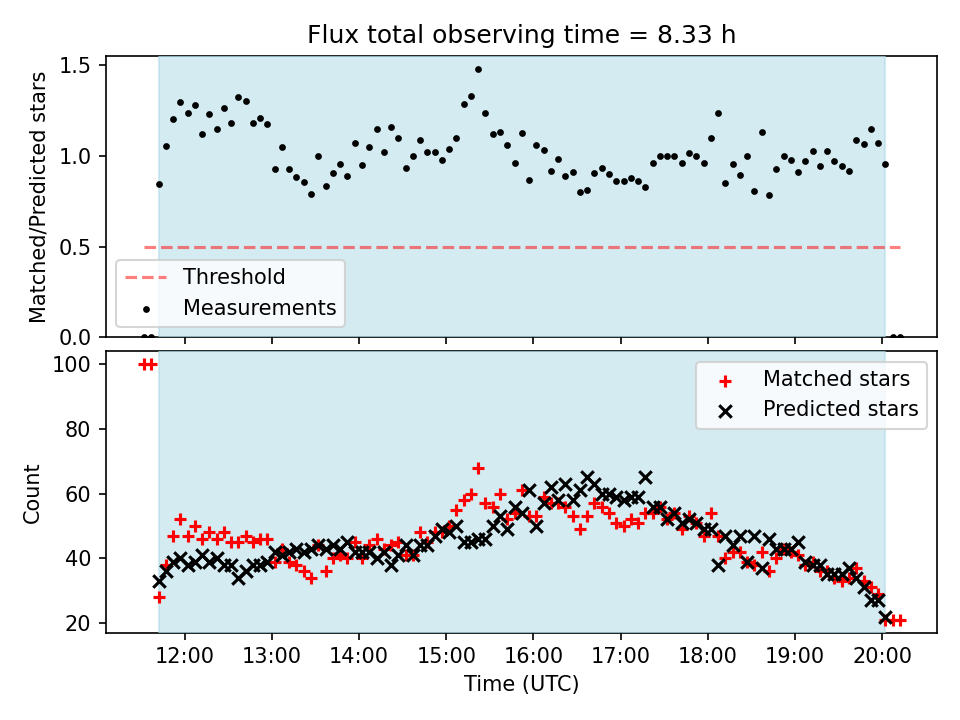 Flux total observing time = 8.33 h

Matched/Predicted stars

1.5
1.0
0.5
0.0

Threshold
Measurements

Count

100
80
60
40
20

Matched stars
Predicted stars

12:00
13:00
14:00
15:00
16:00
17:00
18:00
19:00
20:00

Time (UTC)